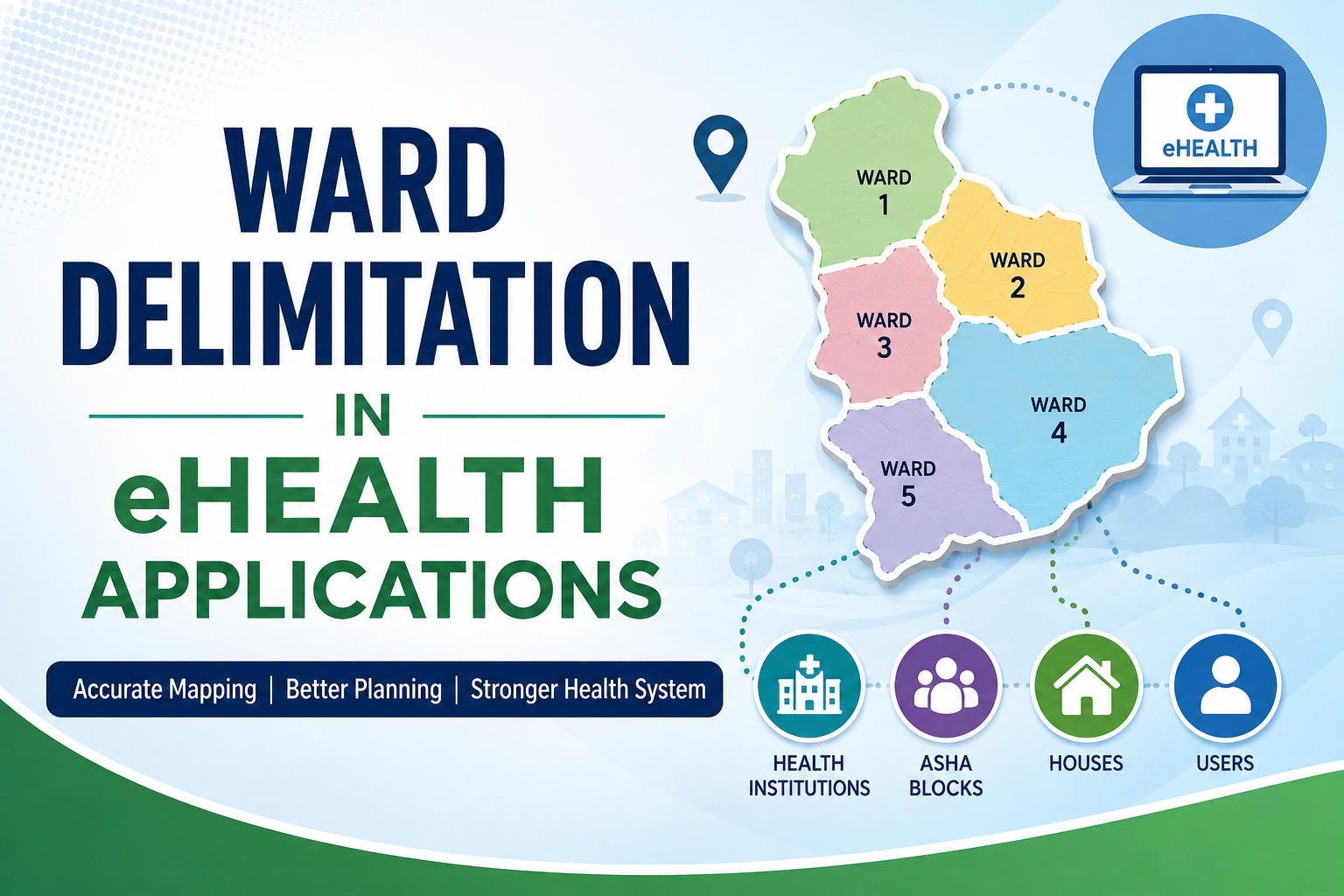 WARD DELIMITATION

IN

eHEALTH APPLICATIONS

Accurate Mapping | Better Planning | Stronger Health System

eHEALTH

WARD 1

WARD 2

WARD 3

WARD 4

WARD 5

HEALTH INSTITUTIONS

ASHA BLOCKS

HOUSES

USERS